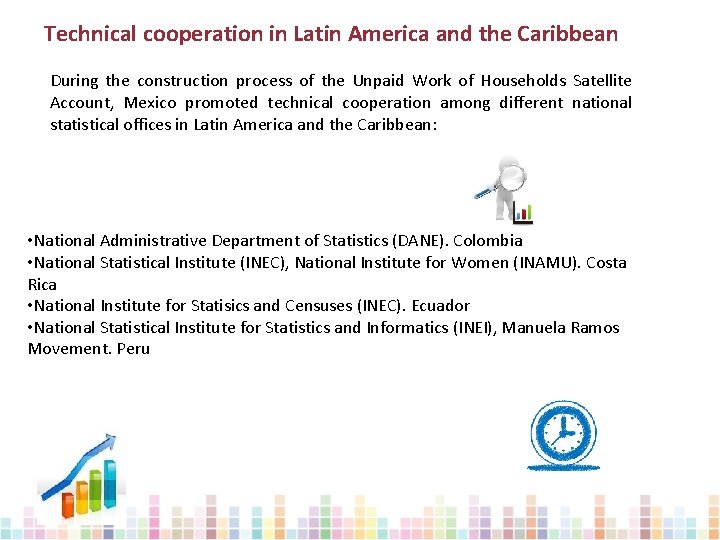 Technical cooperation in Latin America and the Caribbean

During the construction process of the Unpaid Work of Households Satellite Account, Mexico promoted technical cooperation among different national statistical offices in Latin America and the Caribbean:

•National Administrative Department of Statistics (DANE). Colombia
•National Statistical Institute (INEC), National Institute for Women (INAMU). Costa Rica
•National Institute for Statisics and Censuses (INEC). Ecuador
•National Statistical Institute for Statistics and Informatics (INEI), Manuela Ramos Movement. Peru